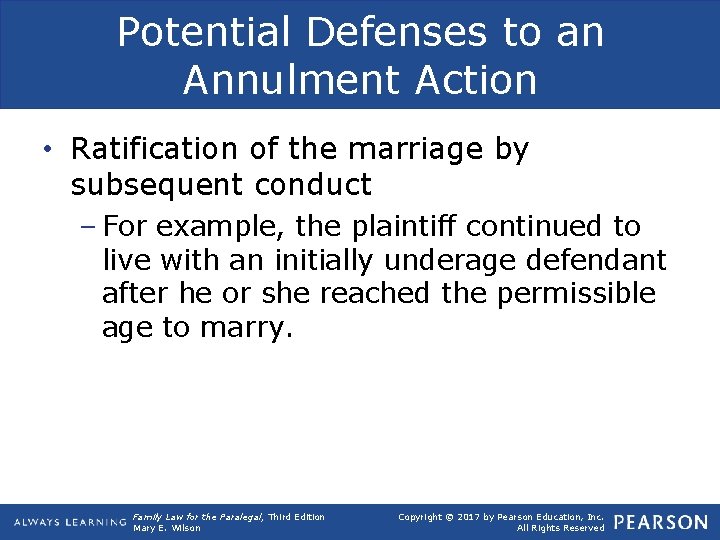 Potential Defenses to an Annulment Action

• Ratification of the marriage by subsequent conduct
– For example, the plaintiff continued to live with an initially underage defendant after he or she reached the permissible age to marry.

ALWAYS LEARNING Family Law for the Paralegal, Third Edition Mary E. Wilson

Copyright © 2017 by Pearson Education, Inc. All Rights Reserved PEARSON